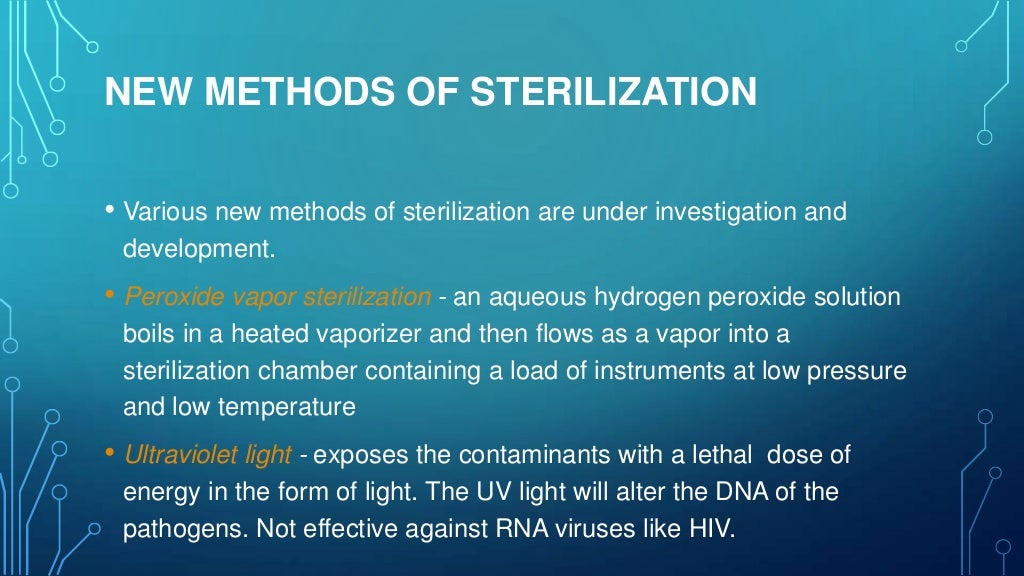 NEW METHODS OF STERILIZATION

• Various new methods of sterilization are under investigation and development.

• Peroxide vapor sterilization - an aqueous hydrogen peroxide solution boils in a heated vaporizer and then flows as a vapor into a sterilization chamber containing a load of instruments at low pressure and low temperature

• Ultraviolet light - exposes the contaminants with a lethal dose of energy in the form of light. The UV light will alter the DNA of the pathogens. Not effective against RNA viruses like HIV.